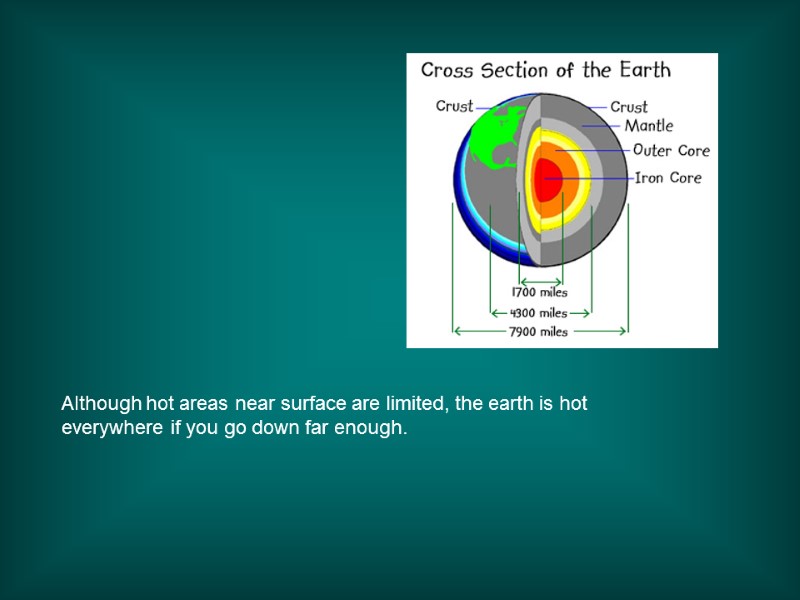 Cross Section of the Earth

Crust

Crust

Mantle

Outer Core

Iron Core

1700 miles

4300 miles

7900 miles

Although hot areas near surface are limited, the earth is hot everywhere if you go down far enough.